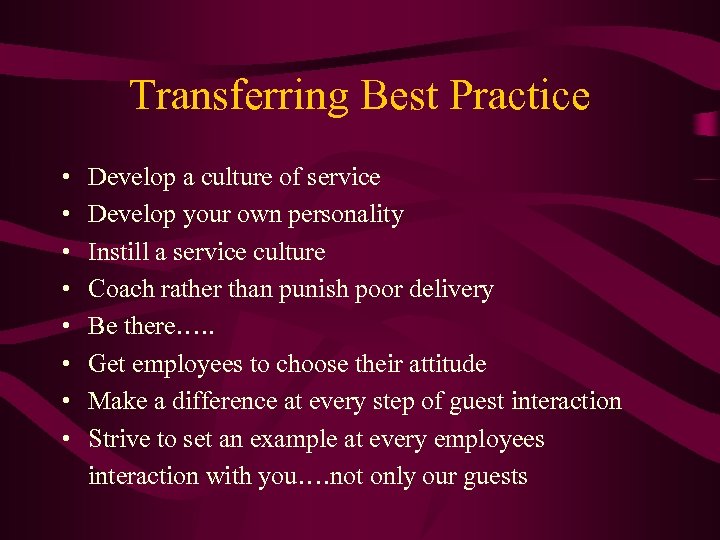 Transferring Best Practice

• Develop a culture of service
• Develop your own personality
• Instill a service culture
• Coach rather than punish poor delivery
• Be there…..
• Get employees to choose their attitude
• Make a difference at every step of guest interaction
• Strive to set an example at every employees interaction with you….not only our guests